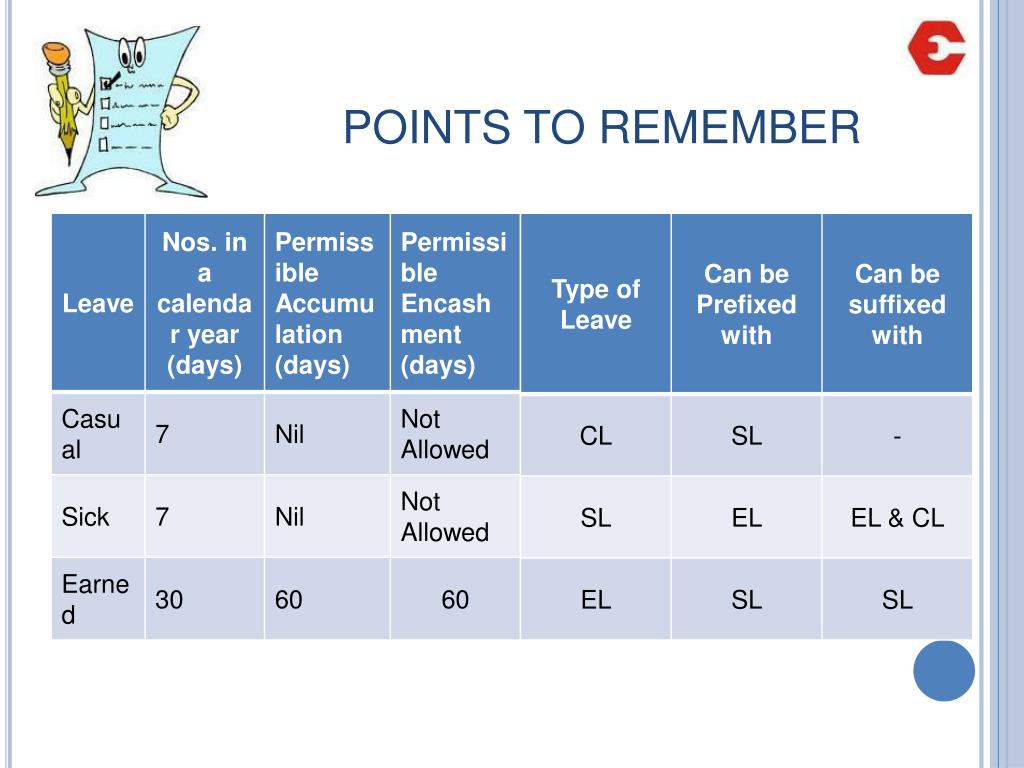 POINTS TO REMEMBER

| Leave | Nos. in a calendar year (days) | Permissible Accumulation (days) | Permissible Encashment (days) |
|---|---|---|---|
| Casual | 7 | Nil | Not Allowed |
| Sick | 7 | Nil | Not Allowed |
| Earned | 30 | 60 | 60 |

| Type of Leave | Can be Prefixed with | Can be suffixed with |
|---|---|---|
| CL | SL | - |
| SL | EL | EL & CL |
| EL | SL | SL |